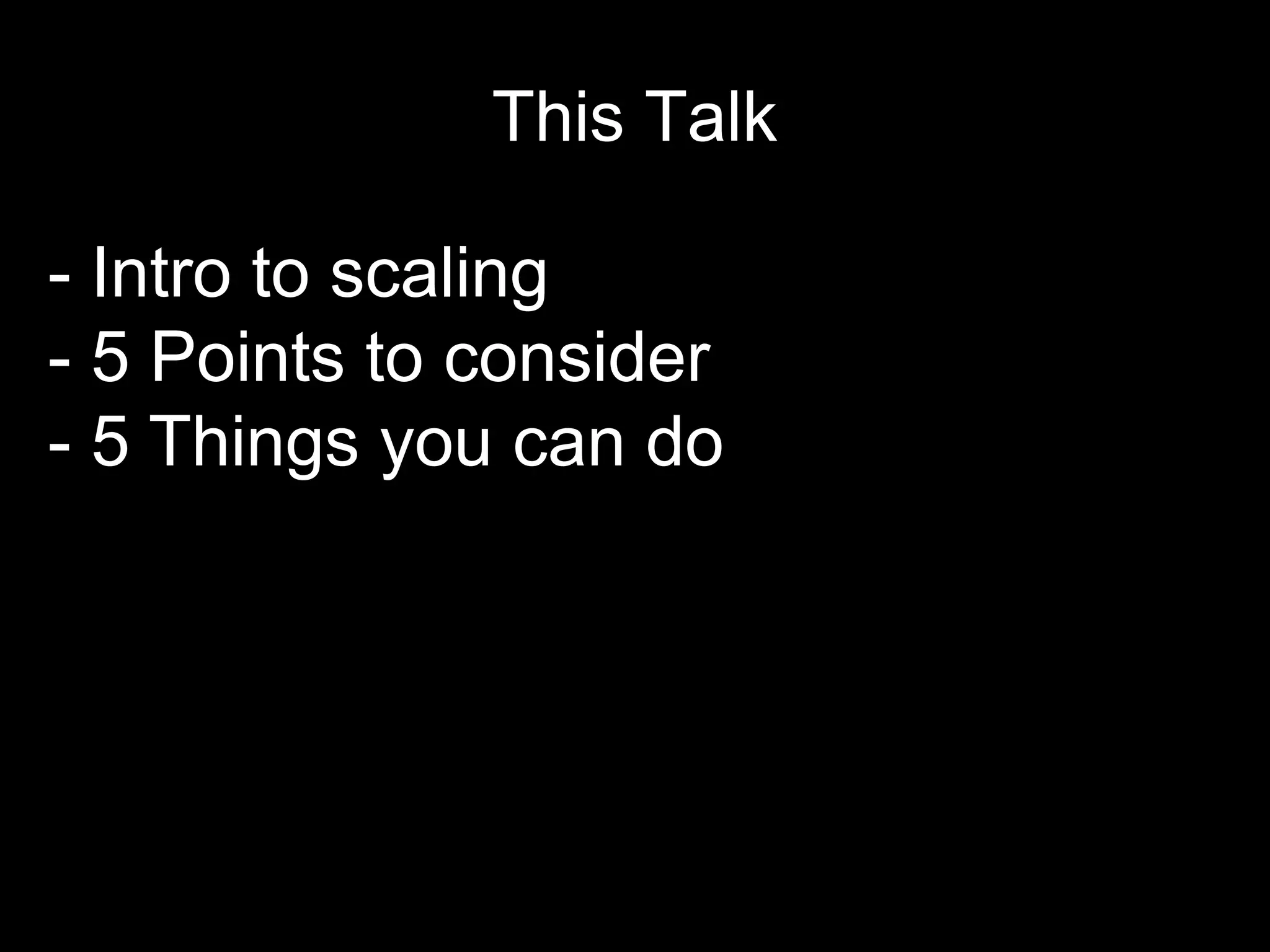 This Talk

- Intro to scaling
- 5 Points to consider
- 5 Things you can do